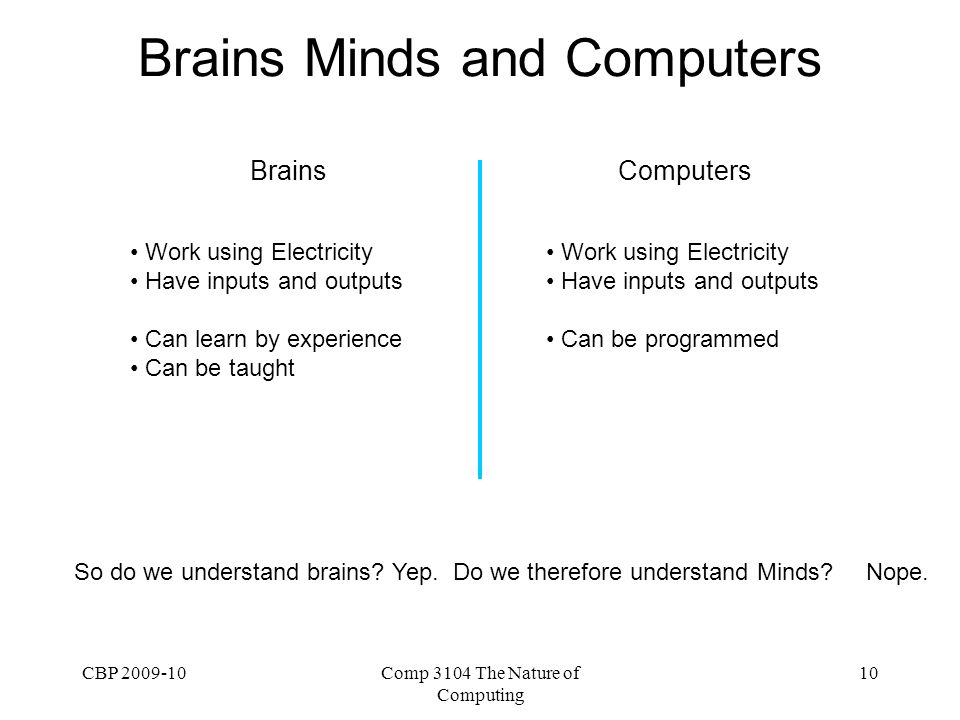 Brains Minds and Computers

Brains

• Work using Electricity
• Have inputs and outputs

• Can learn by experience
• Can be taught

Computers

• Work using Electricity
• Have inputs and outputs

• Can be programmed

So do we understand brains? Yep. Do we therefore understand Minds? Nope.

CBP 2009-10

Comp 3104 The Nature of Computing

10